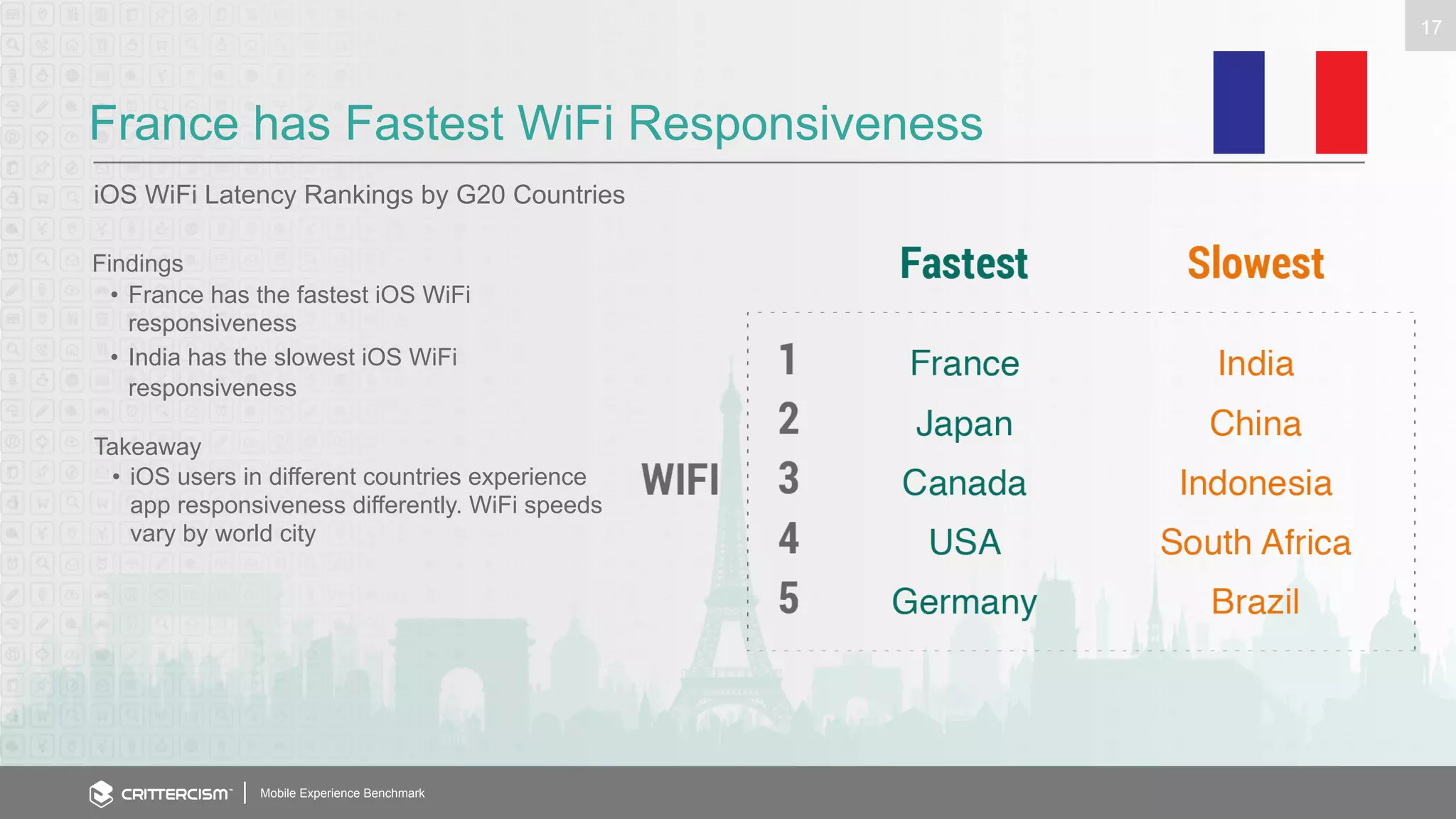 17

France has Fastest WiFi Responsiveness

iOS WiFi Latency Rankings by G20 Countries

Findings
• France has the fastest iOS WiFi responsiveness
• India has the slowest iOS WiFi responsiveness

Takeaway
• iOS users in different countries experience app responsiveness differently. WiFi speeds vary by world city

WIFI

| | Fastest | Slowest |
|---|---|---|
| 1 | France | India |
| 2 | Japan | China |
| 3 | Canada | Indonesia |
| 4 | USA | South Africa |
| 5 | Germany | Brazil |

CRITTERCISM™ | Mobile Experience Benchmark